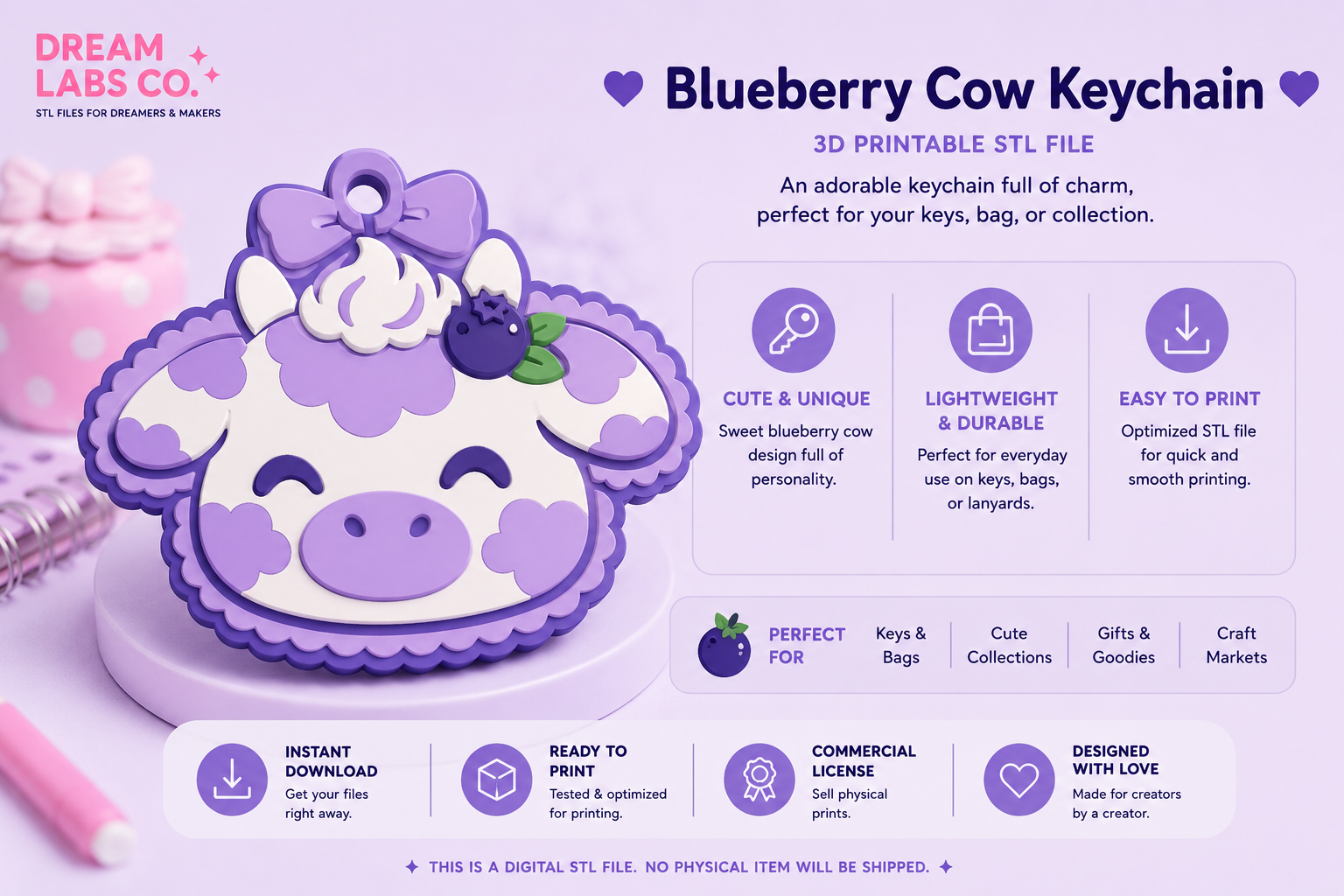 DREAM LABS CO.

STL FILES FOR DREAMERS & MAKERS

Blueberry Cow Keychain

3D PRINTABLE STL FILE

An adorable keychain full of charm, perfect for your keys, bag, or collection.

CUTE & UNIQUE

Sweet blueberry cow design full of personality.

LIGHTWEIGHT & DURABLE

Perfect for everyday use on keys, bags, or lanyards.

EASY TO PRINT

Optimized STL file for quick and smooth printing.

PERFECT FOR

Keys & Bags

Cute Collections

Gifts & Goodies

Craft Markets

INSTANT DOWNLOAD

Get your files right away.

READY TO PRINT

Tested & optimized for printing.

COMMERCIAL LICENSE

Sell physical prints.

DESIGNED WITH LOVE

Made for creators by a creator.

THIS IS A DIGITAL STL FILE. NO PHYSICAL ITEM WILL BE SHIPPED.